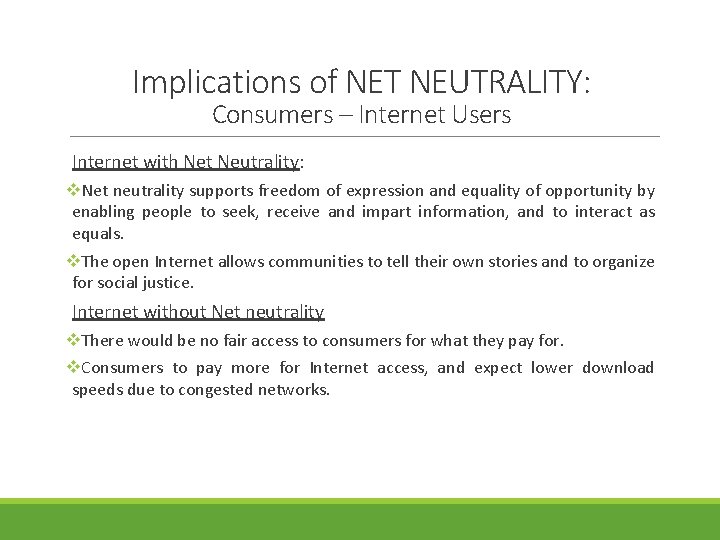 Implications of NET NEUTRALITY:
Consumers – Internet Users

Internet with Net Neutrality:

❖Net neutrality supports freedom of expression and equality of opportunity by enabling people to seek, receive and impart information, and to interact as equals.

❖The open Internet allows communities to tell their own stories and to organize for social justice.

Internet without Net neutrality

❖There would be no fair access to consumers for what they pay for.

❖Consumers to pay more for Internet access, and expect lower download speeds due to congested networks.